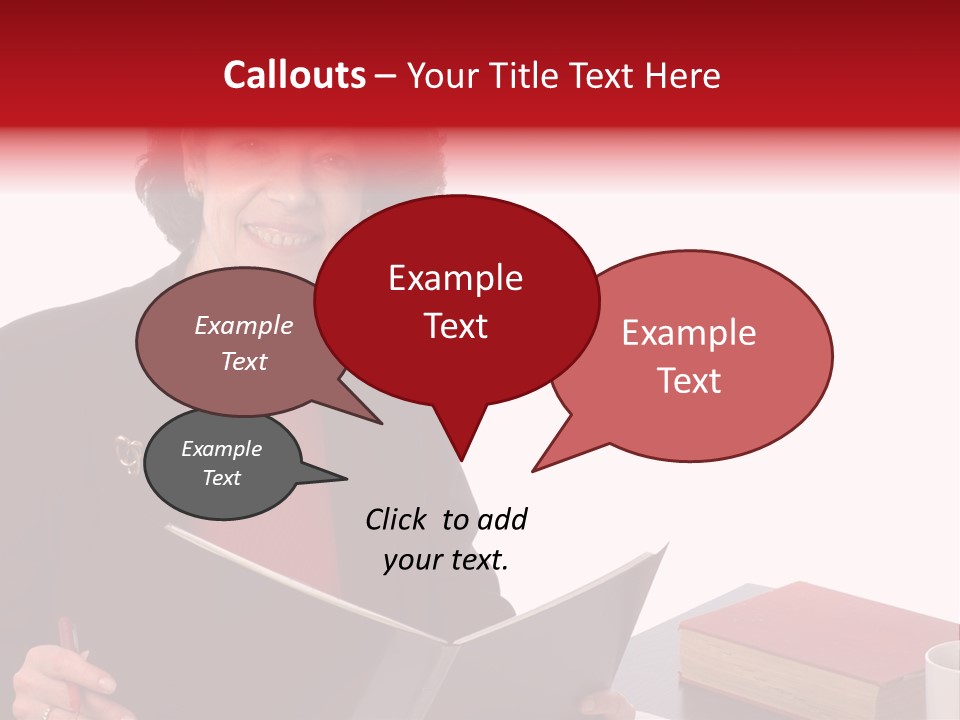 Callouts – Your Title Text Here

Example Text

Example Text

Example Text

Example Text

Click to add your text.